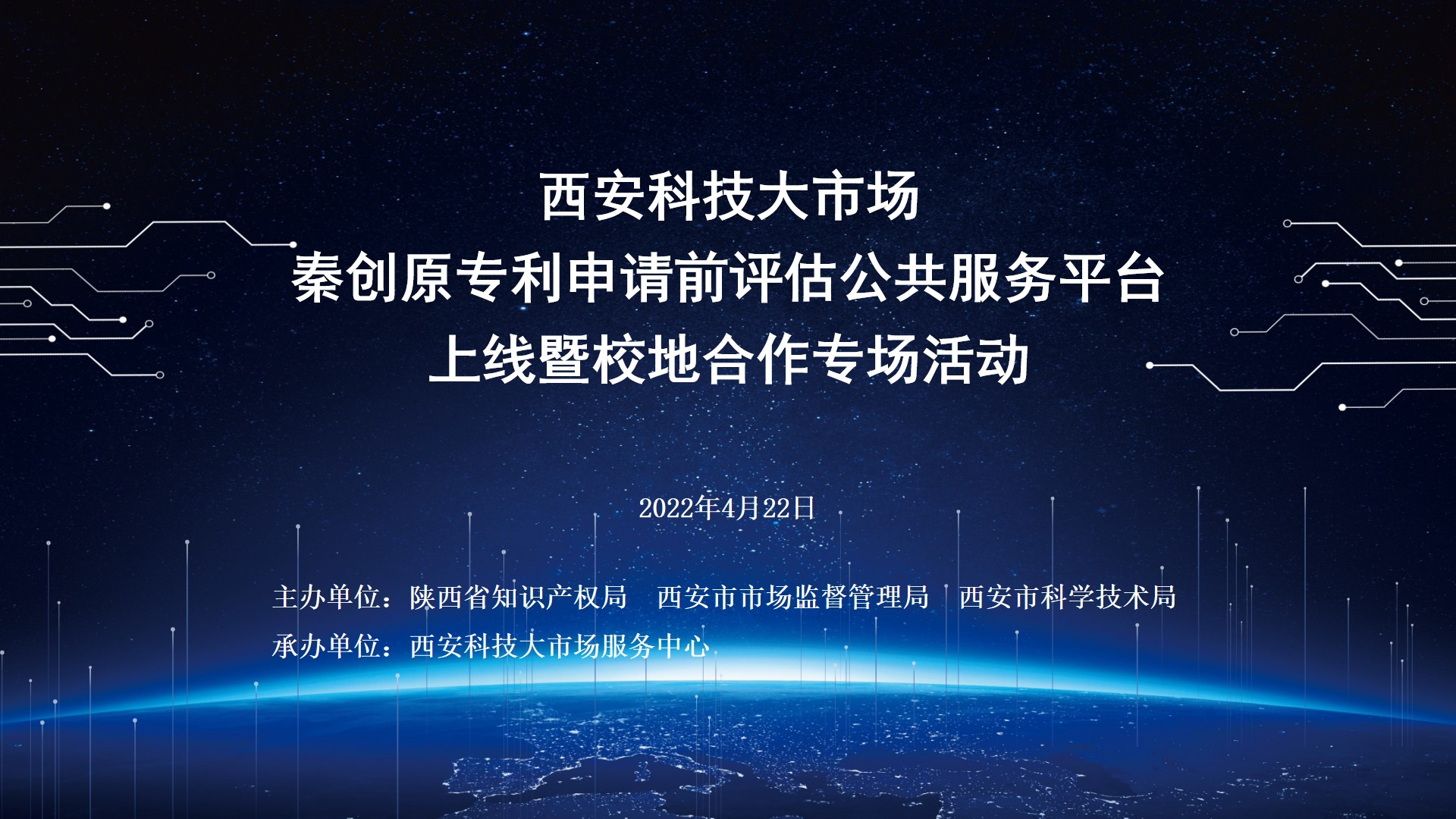 西安科技大市场
秦创原专利申请前评估公共服务平台
上线暨校地合作专场活动

2022年4月22日

主办单位：陕西省知识产权局　西安市市场监督管理局　西安市科学技术局
承办单位：西安科技大市场服务中心